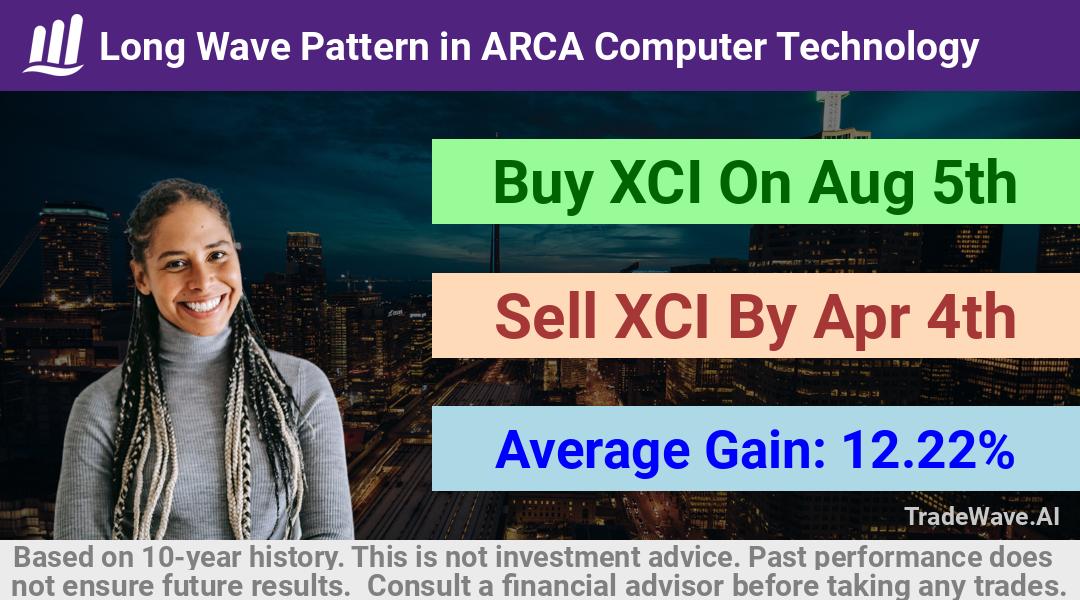 Long Wave Pattern in ARCA Computer Technology

Buy XCI On Aug 5th

Sell XCI By Apr 4th

Average Gain: 12.22%

TradeWave.AI

Based on 10-year history. This is not investment advice. Past performance does not ensure future results. Consult a financial advisor before taking any trades.